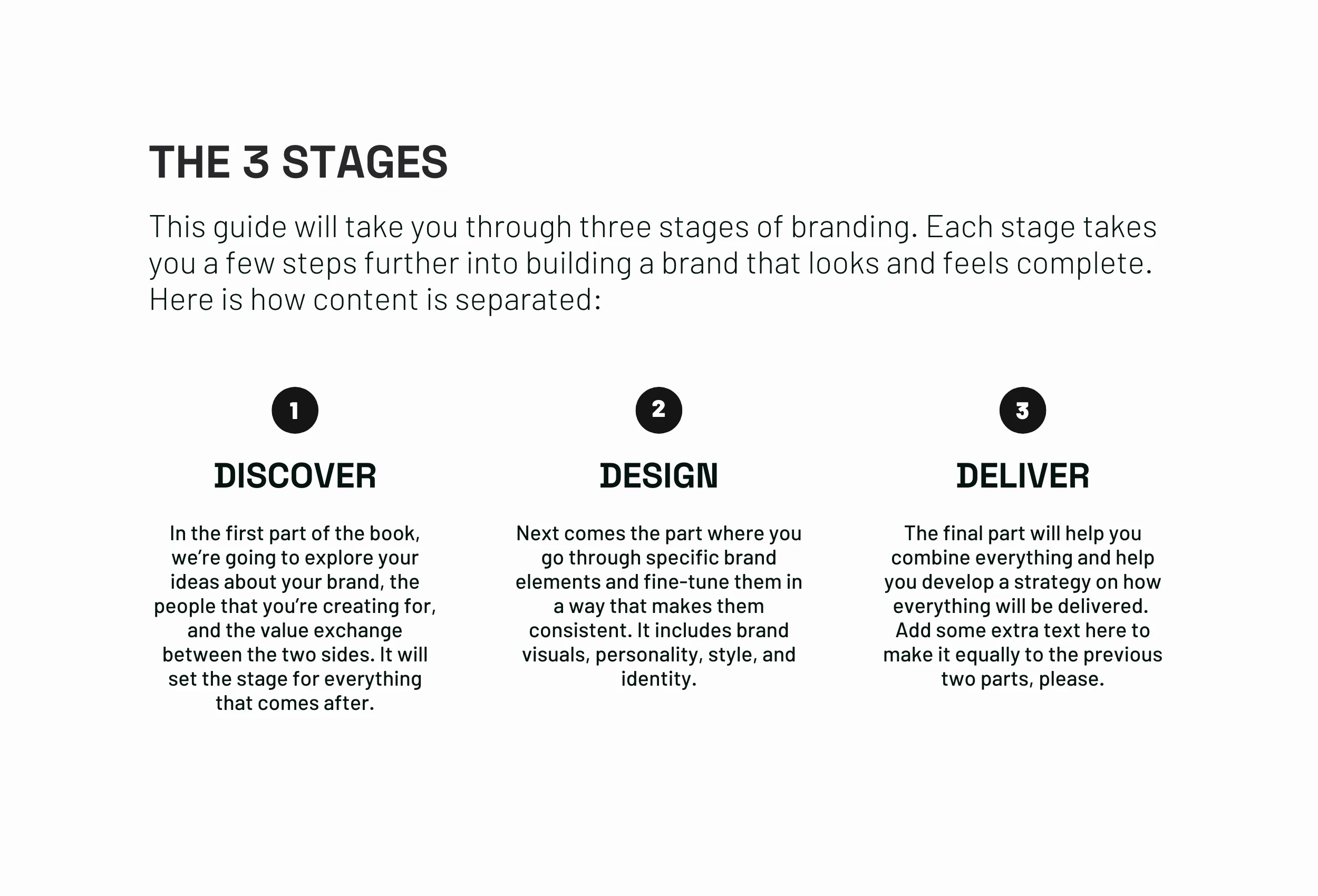 THE 3 STAGES

This guide will take you through three stages of branding. Each stage takes you a few steps further into building a brand that looks and feels complete. Here is how content is separated:

1

DISCOVER

In the first part of the book, we're going to explore your ideas about your brand, the people that you're creating for, and the value exchange between the two sides. It will set the stage for everything that comes after.

2

DESIGN

Next comes the part where you go through specific brand elements and fine-tune them in a way that makes them consistent. It includes brand visuals, personality, style, and identity.

3

DELIVER

The final part will help you combine everything and help you develop a strategy on how everything will be delivered. Add some extra text here to make it equally to the previous two parts, please.